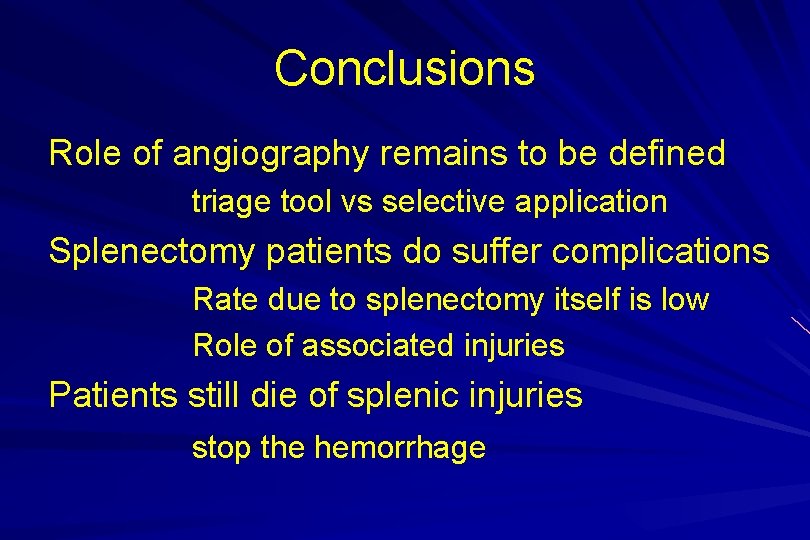 Conclusions

Role of angiography remains to be defined

triage tool vs selective application

Splenectomy patients do suffer complications

Rate due to splenectomy itself is low

Role of associated injuries

Patients still die of splenic injuries

stop the hemorrhage